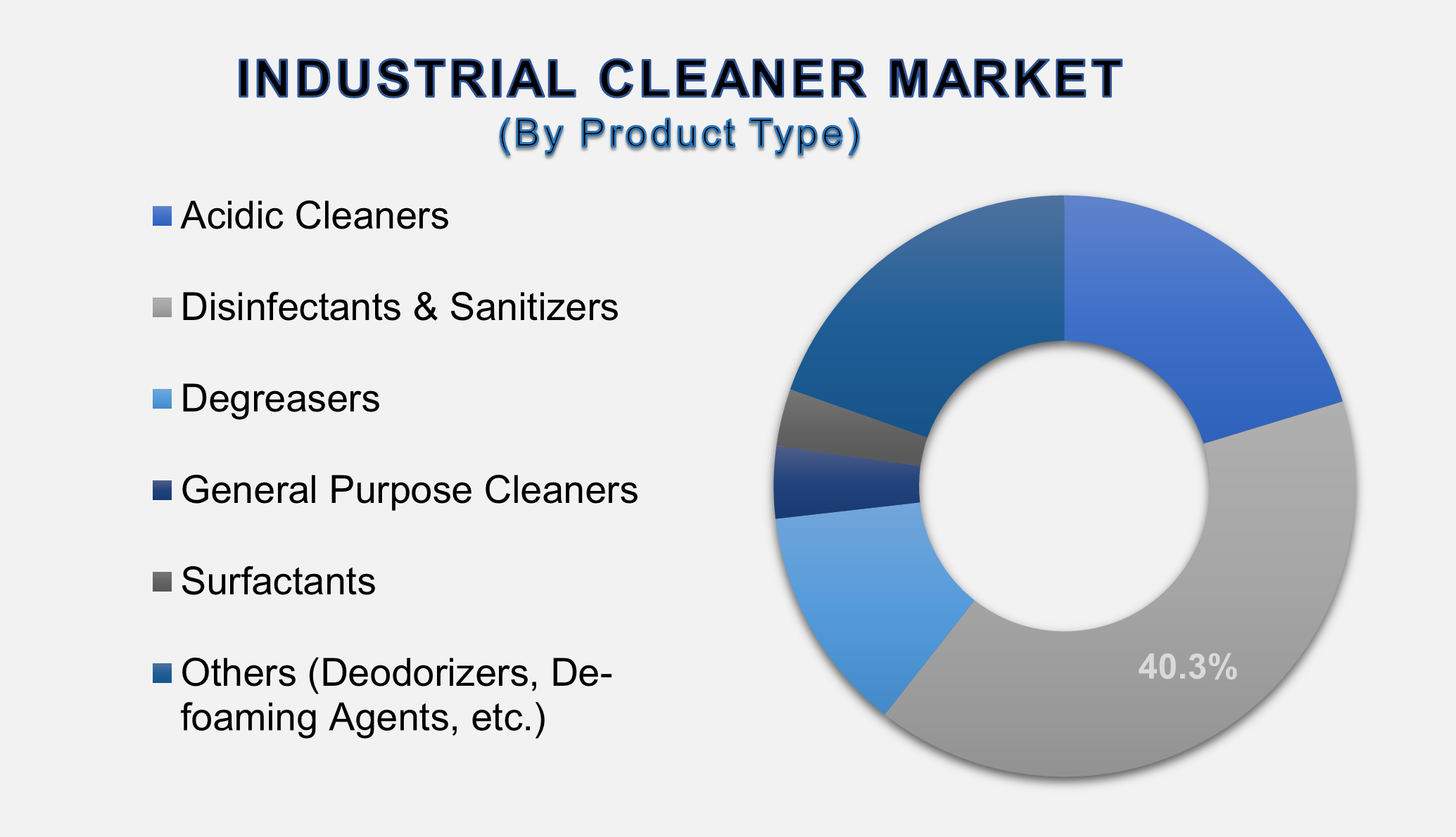 INDUSTRIAL CLEANER MARKET
(By Product Type)

Acidic Cleaners

Disinfectants & Sanitizers

Degreasers

General Purpose Cleaners

Surfactants

Others (Deodorizers, De-foaming Agents, etc.)

40.3%